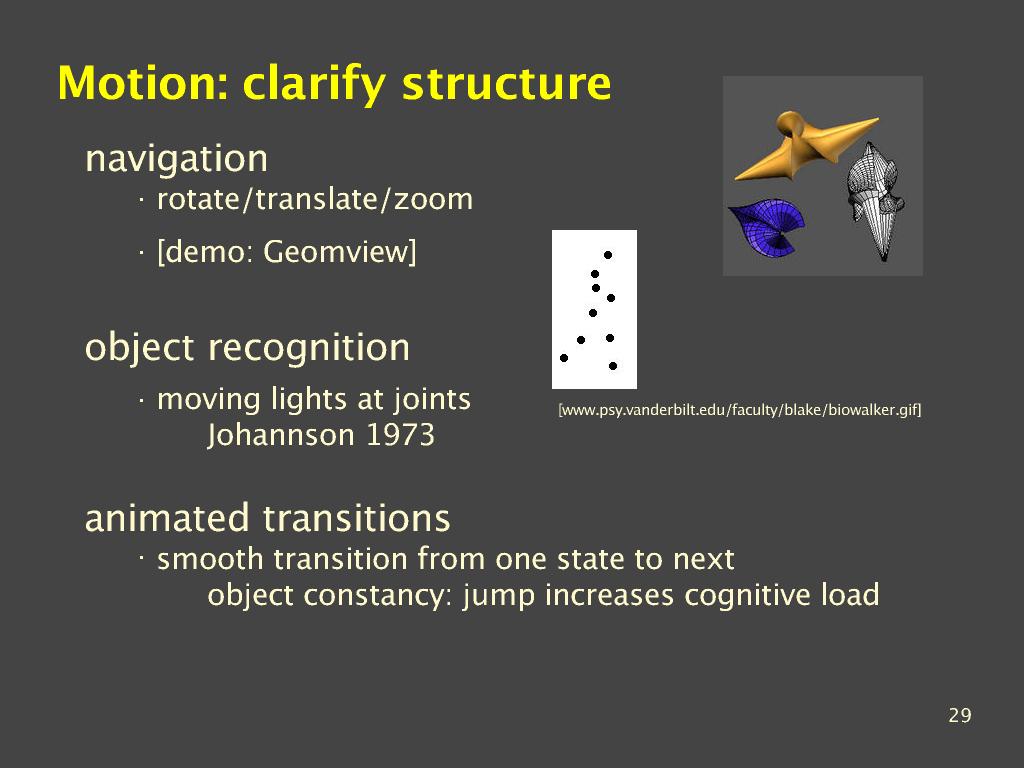 Motion: clarify structure

navigation
· rotate/translate/zoom
· [demo: Geomview]

object recognition
· moving lights at joints
Johannson 1973

[www.psy.vanderbilt.edu/faculty/blake/biowalker.gif]

animated transitions
· smooth transition from one state to next
object constancy: jump increases cognitive load

29